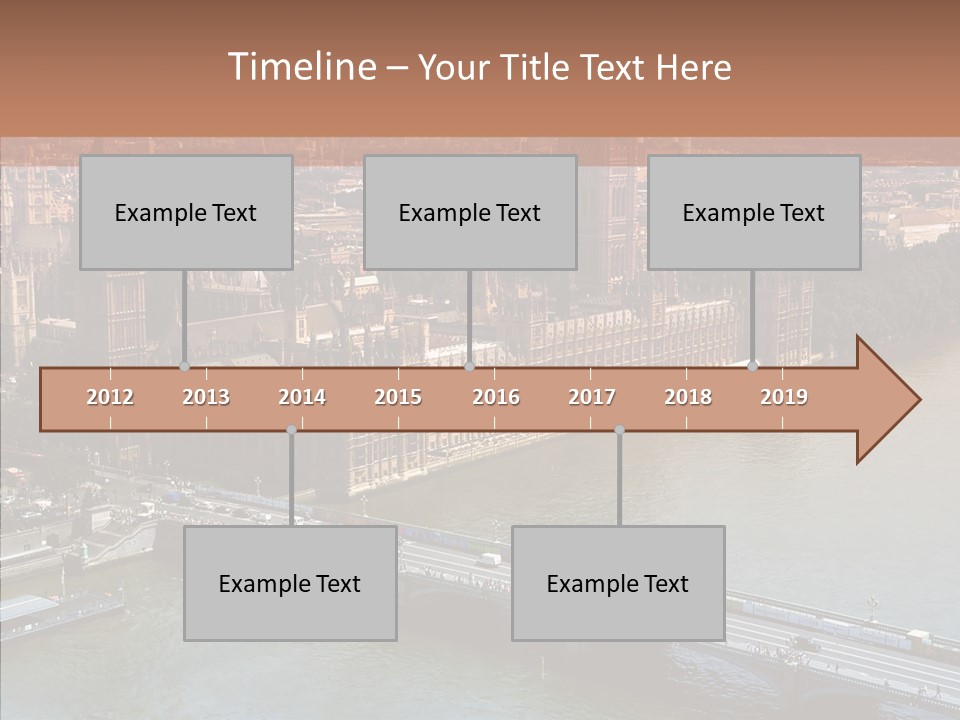 Timeline – Your Title Text Here

Example Text

Example Text

Example Text

2012 2013 2014 2015 2016 2017 2018 2019

Example Text

Example Text